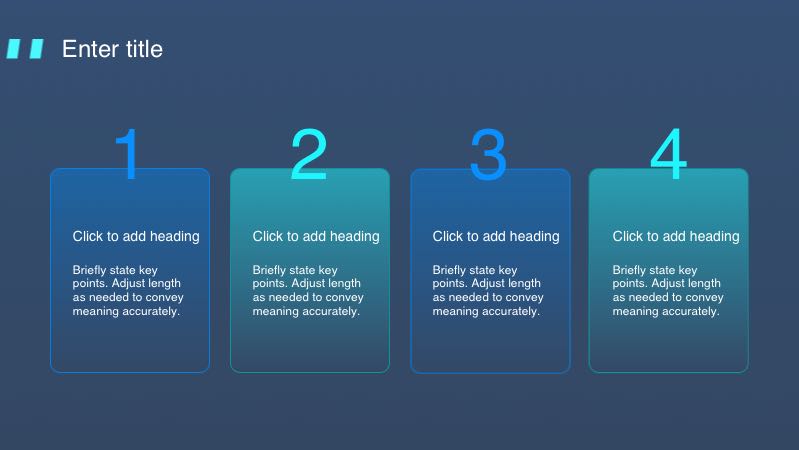 Enter title

1

Click to add heading

Briefly state key points. Adjust length as needed to convey meaning accurately.

2

Click to add heading

Briefly state key points. Adjust length as needed to convey meaning accurately.

3

Click to add heading

Briefly state key points. Adjust length as needed to convey meaning accurately.

4

Click to add heading

Briefly state key points. Adjust length as needed to convey meaning accurately.